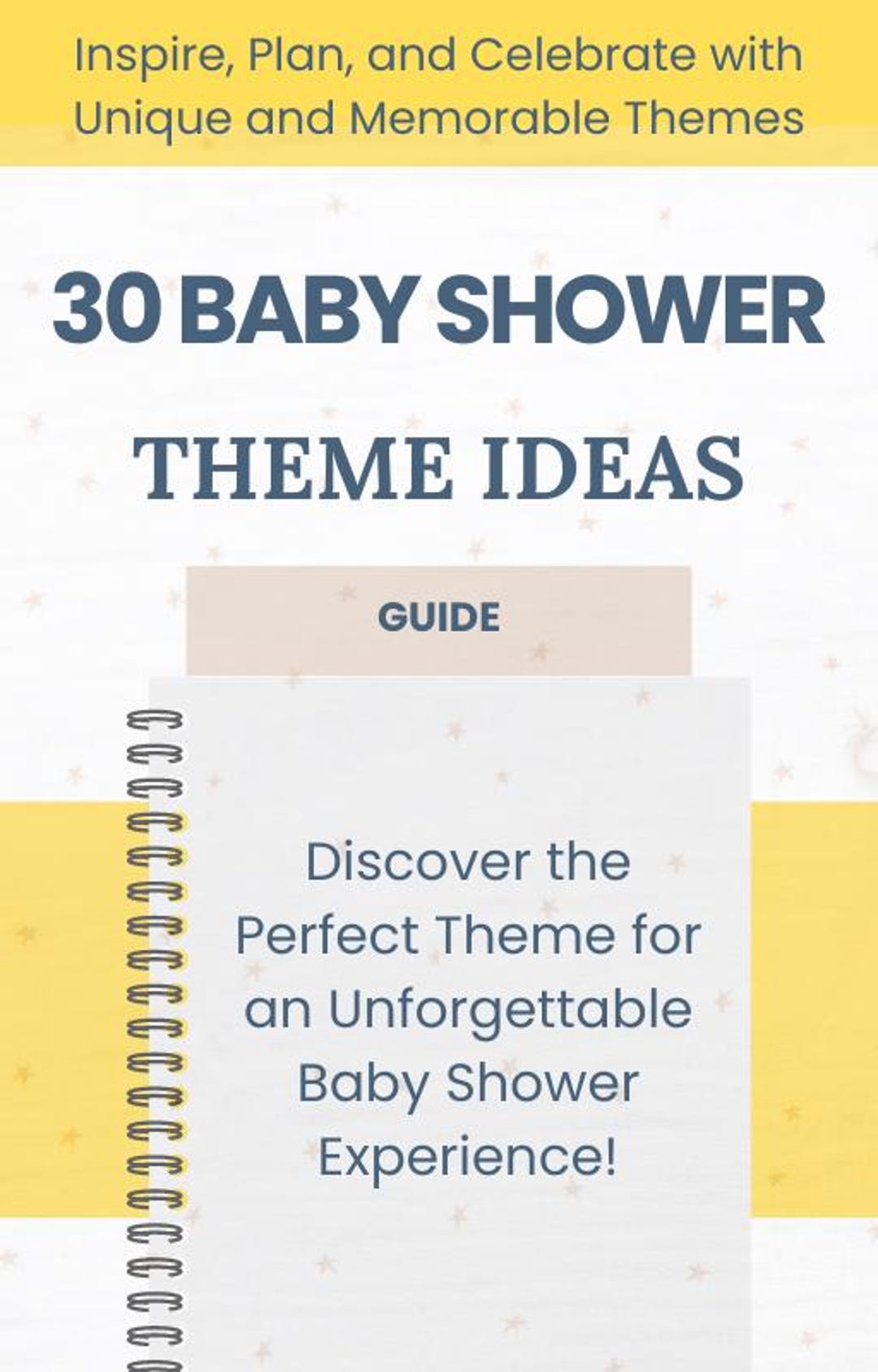 Inspire, Plan, and Celebrate with Unique and Memorable Themes

30 BABY SHOWER

THEME IDEAS

GUIDE

Discover the Perfect Theme for an Unforgettable Baby Shower Experience!